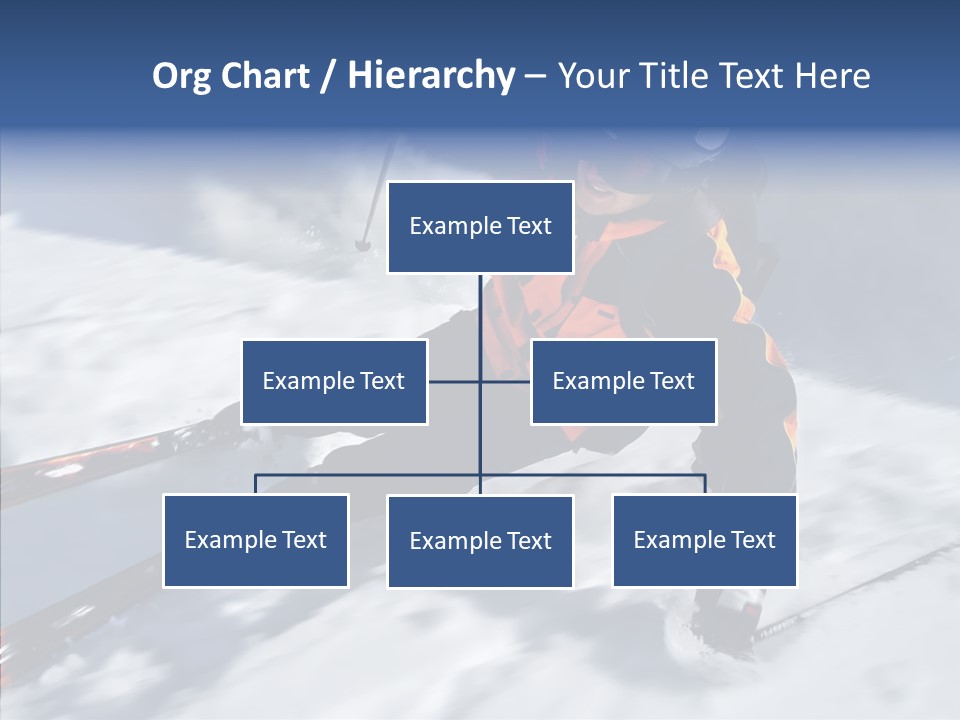 Org Chart / Hierarchy – Your Title Text Here

Example Text

Example Text

Example Text

Example Text

Example Text

Example Text